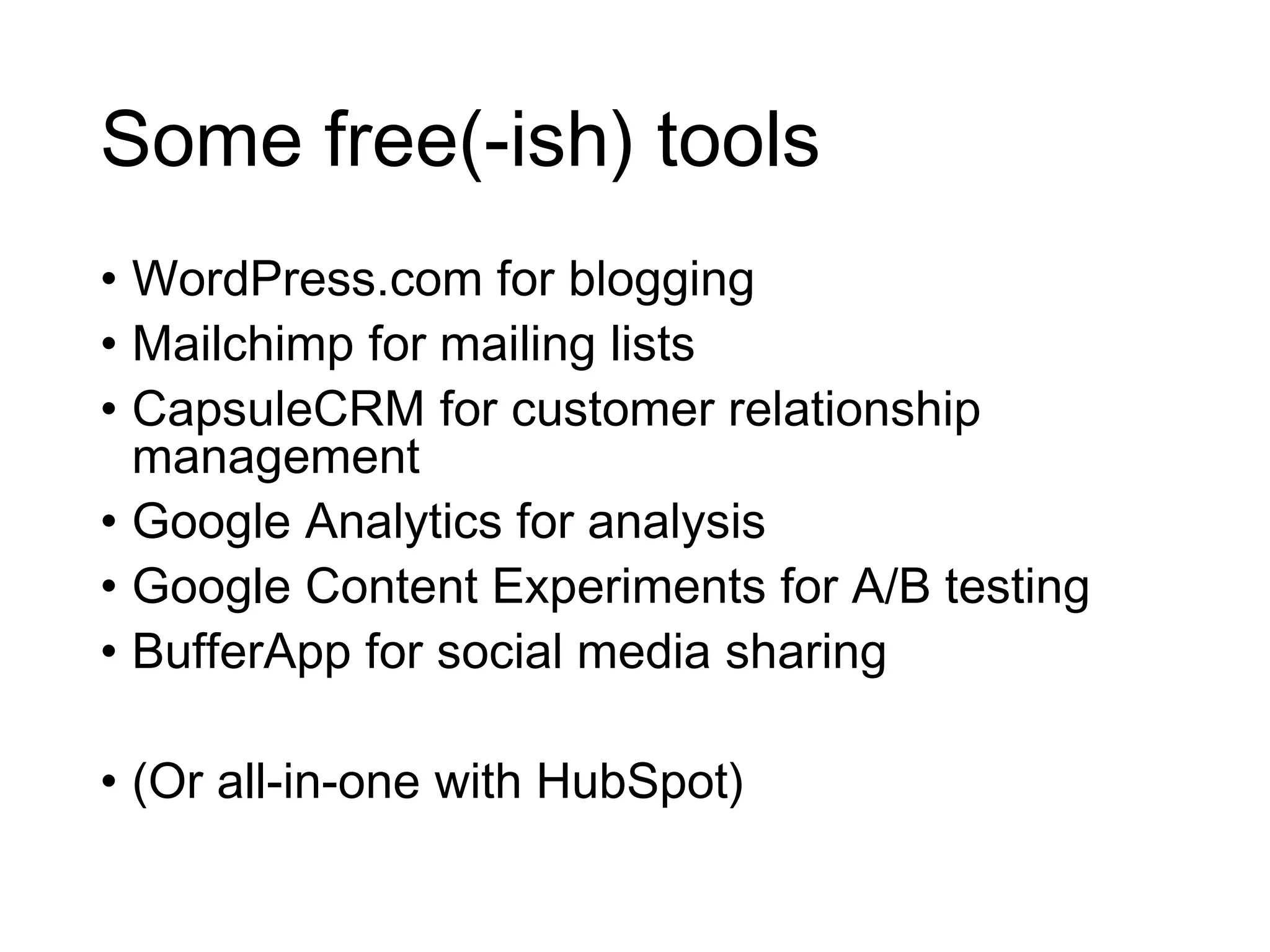 Some free(-ish) tools

• WordPress.com for blogging
• Mailchimp for mailing lists
• CapsuleCRM for customer relationship management
• Google Analytics for analysis
• Google Content Experiments for A/B testing
• BufferApp for social media sharing

• (Or all-in-one with HubSpot)